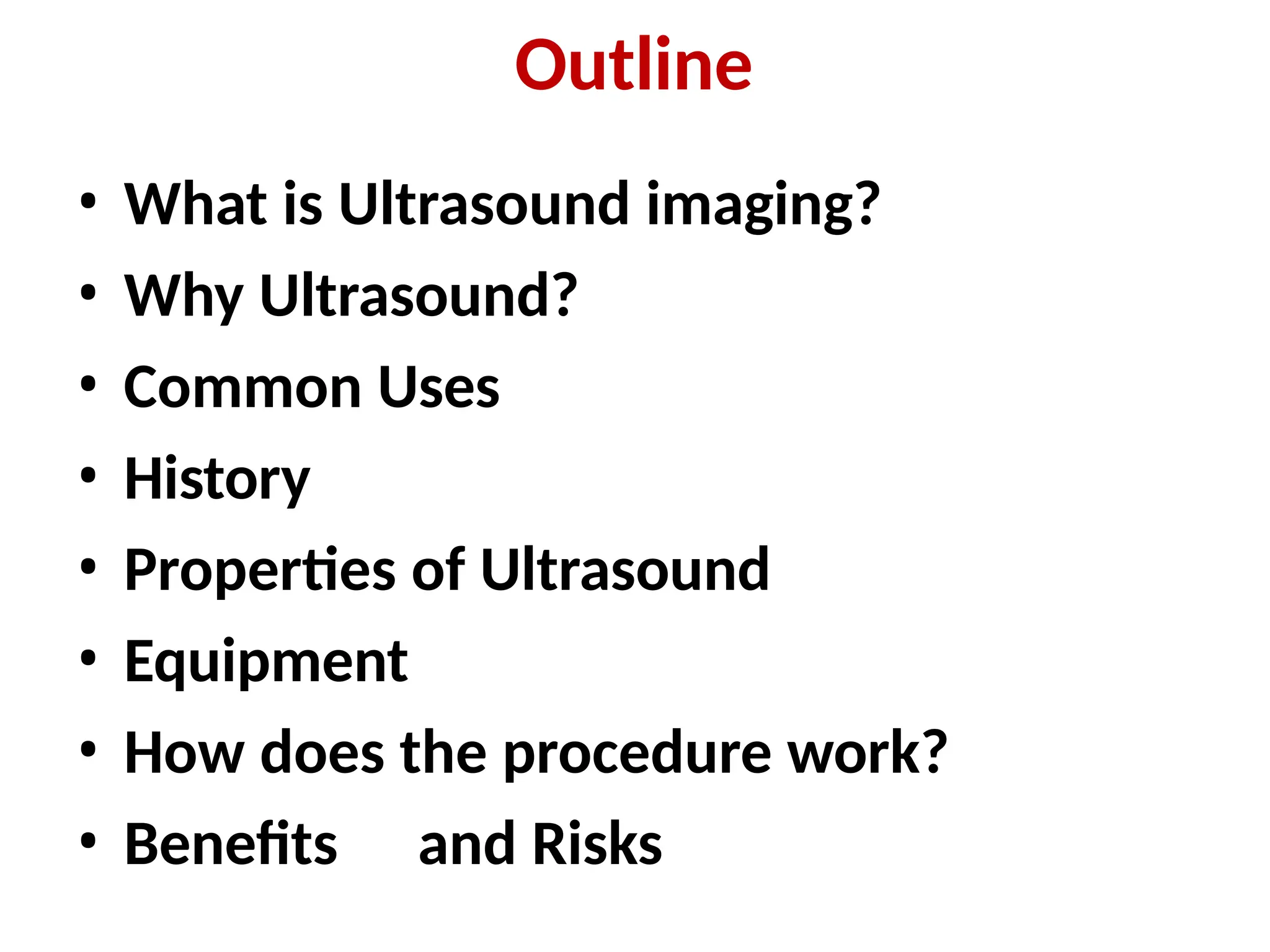 Outline

• What is Ultrasound imaging?
• Why Ultrasound?
• Common Uses
• History
• Properties of Ultrasound
• Equipment
• How does the procedure work?
• Benefits and Risks